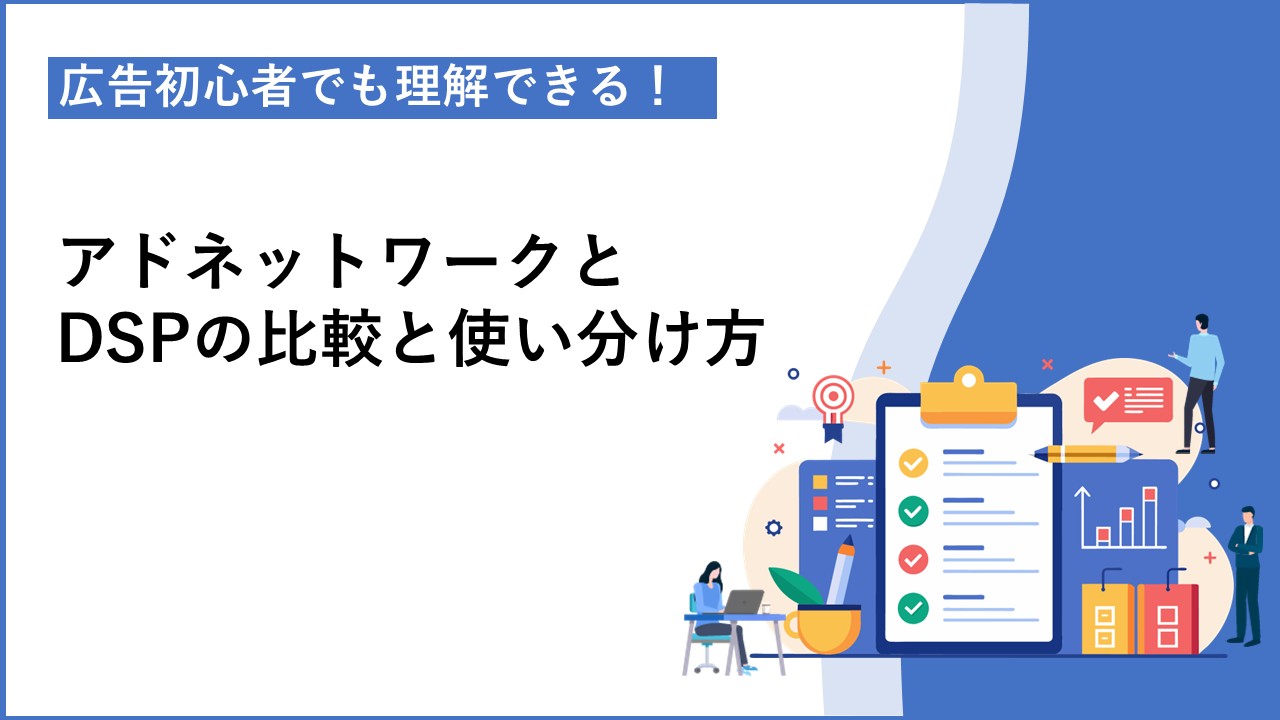 広告初心者でも理解できる！

アドネットワークと
DSPの比較と使い分け方